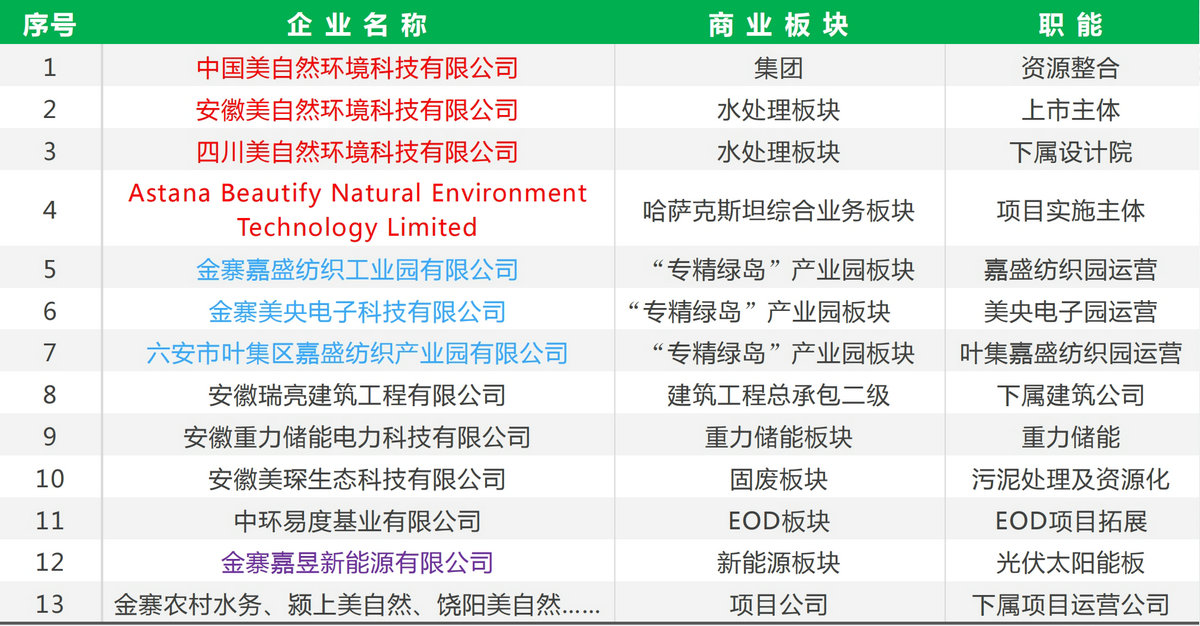 | 序号 | 企业名称 | 商业板块 | 职能 |
|---|---|---|---|
| 1 | 中国美自然环境科技有限公司 | 集团 | 资源整合 |
| 2 | 安徽美自然环境科技有限公司 | 水处理板块 | 上市主体 |
| 3 | 四川美自然环境科技有限公司 | 水处理板块 | 下属设计院 |
| 4 | Astana Beautify Natural Environment Technology Limited | 哈萨克斯坦综合业务板块 | 项目实施主体 |
| 5 | 金寨嘉盛纺织工业园有限公司 | “专精绿岛”产业园板块 | 嘉盛纺织园运营 |
| 6 | 金寨美央电子科技有限公司 | “专精绿岛”产业园板块 | 美央电子园运营 |
| 7 | 六安市叶集区嘉盛纺织产业园有限公司 | “专精绿岛”产业园板块 | 叶集嘉盛纺织园运营 |
| 8 | 安徽瑞亮建筑工程有限公司 | 建筑工程总承包二级 | 下属建筑公司 |
| 9 | 安徽重力储能电力科技有限公司 | 重力储能板块 | 重力储能 |
| 10 | 安徽美琛生态科技有限公司 | 固废板块 | 污泥处理及资源化 |
| 11 | 中环易度基业有限公司 | EOD板块 | EOD项目拓展 |
| 12 | 金寨嘉昱新能源有限公司 | 新能源板块 | 光伏太阳能板 |
| 13 | 金寨农村水务、颍上美自然、饶阳美自然…… | 项目公司 | 下属项目运营公司 |